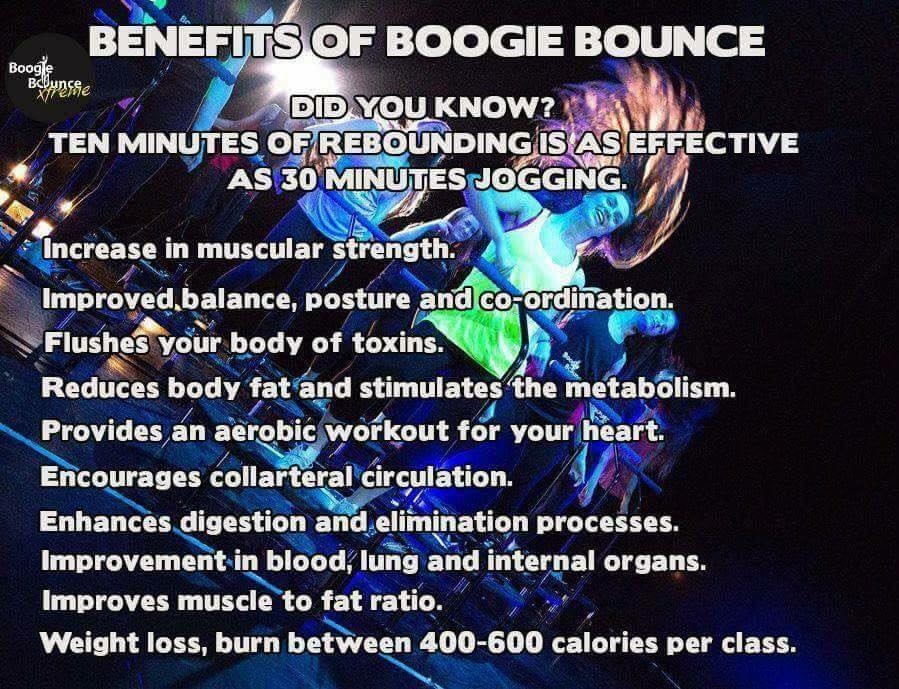 Boogie Bounce Xtreme

BENEFITS OF BOOGIE BOUNCE

DID YOU KNOW?
TEN MINUTES OF REBOUNDING IS AS EFFECTIVE AS 30 MINUTES JOGGING.

Increase in muscular strength.
Improved balance, posture and co-ordination.
Flushes your body of toxins.
Reduces body fat and stimulates the metabolism.
Provides an aerobic workout for your heart.
Encourages collarteral circulation.
Enhances digestion and elimination processes.
Improvement in blood, lung and internal organs.
Improves muscle to fat ratio.
Weight loss, burn between 400-600 calories per class.